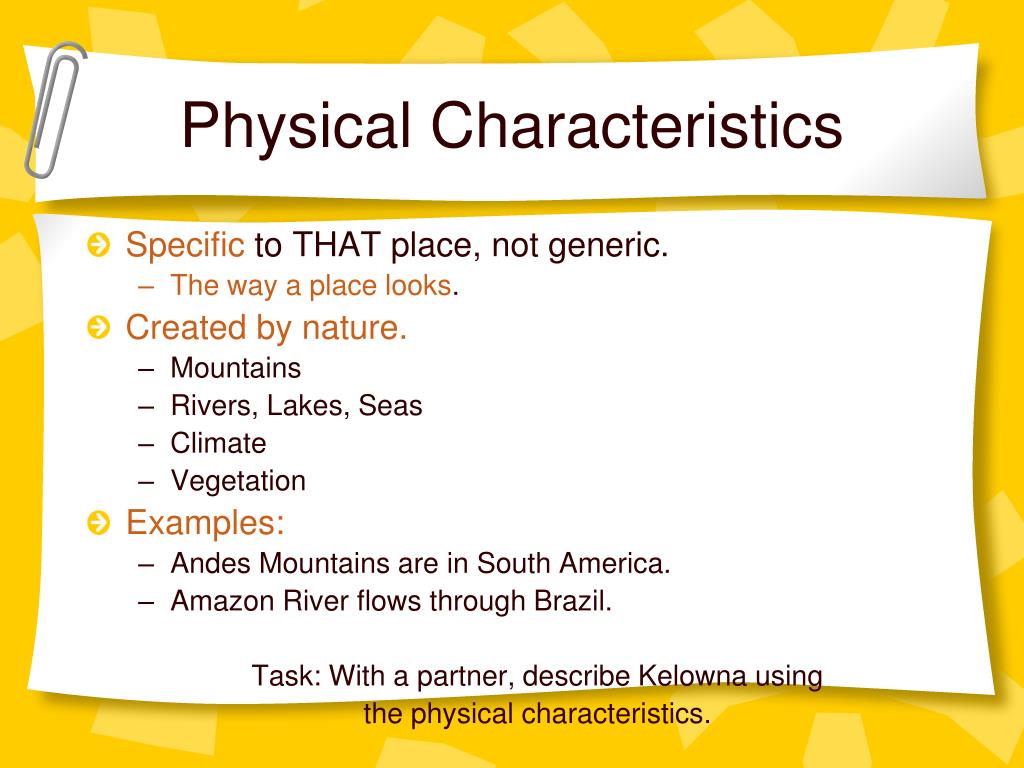 Physical Characteristics

Specific to THAT place, not generic.
– The way a place looks.

Created by nature.
– Mountains
– Rivers, Lakes, Seas
– Climate
– Vegetation

Examples:
– Andes Mountains are in South America.
– Amazon River flows through Brazil.

Task: With a partner, describe Kelowna using the physical characteristics.